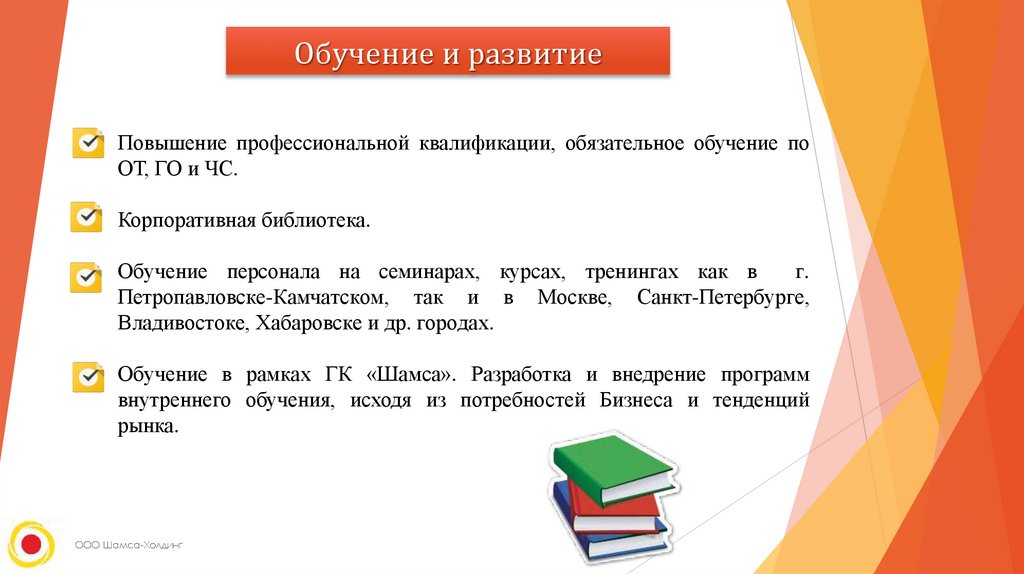 Обучение и развитие

Повышение профессиональной квалификации, обязательное обучение по ОТ, ГО и ЧС.

Корпоративная библиотека.

Обучение персонала на семинарах, курсах, тренингах как в г. Петропавловске-Камчатском, так и в Москве, Санкт-Петербурге, Владивостоке, Хабаровске и др. городах.

Обучение в рамках ГК «Шамса». Разработка и внедрение программ внутреннего обучения, исходя из потребностей Бизнеса и тенденций рынка.

ООО Шамса-Холдинг